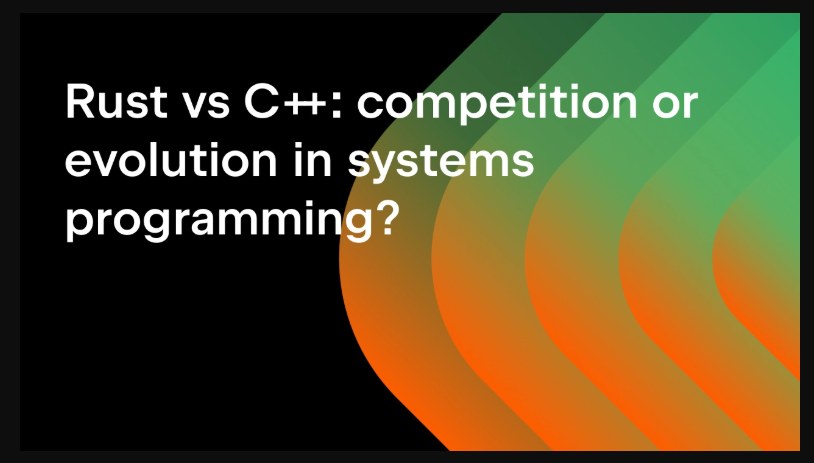 Rust vs C++: competition or evolution in systems programming?